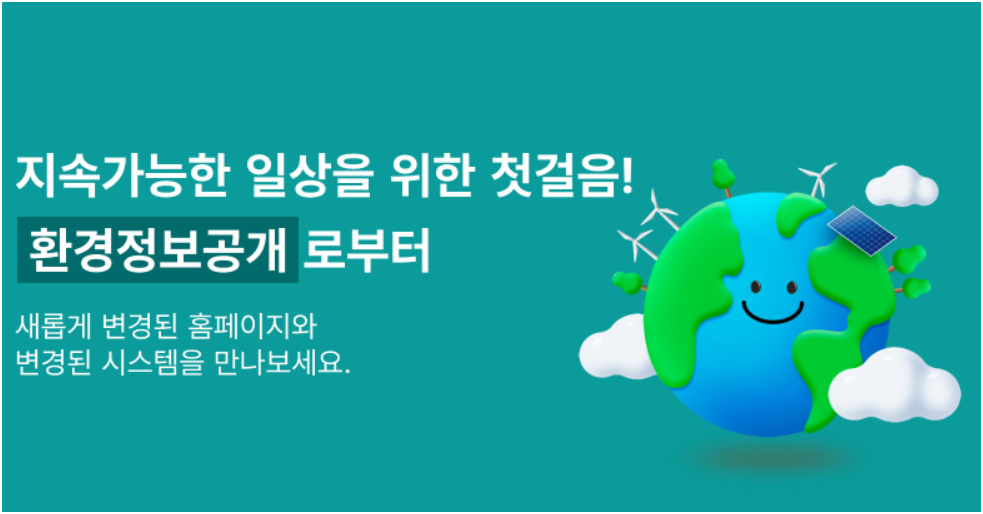 지속가능한 일상을 위한 첫걸음!
환경정보공개 로부터

새롭게 변경된 홈페이지와
변경된 시스템을 만나보세요.